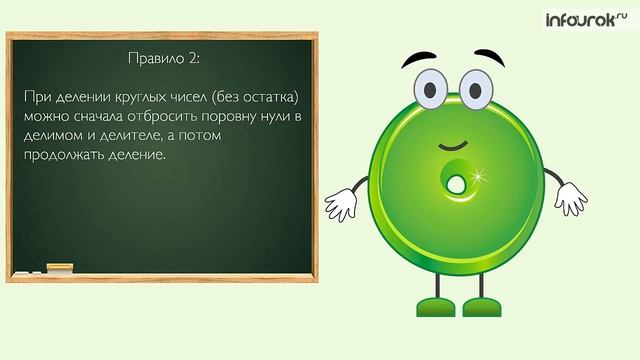 infourok.ru

Правило 2:

При делении круглых чисел (без остатка) можно сначала отбросить поровну нули в делимом и делителе, а потом продолжать деление.